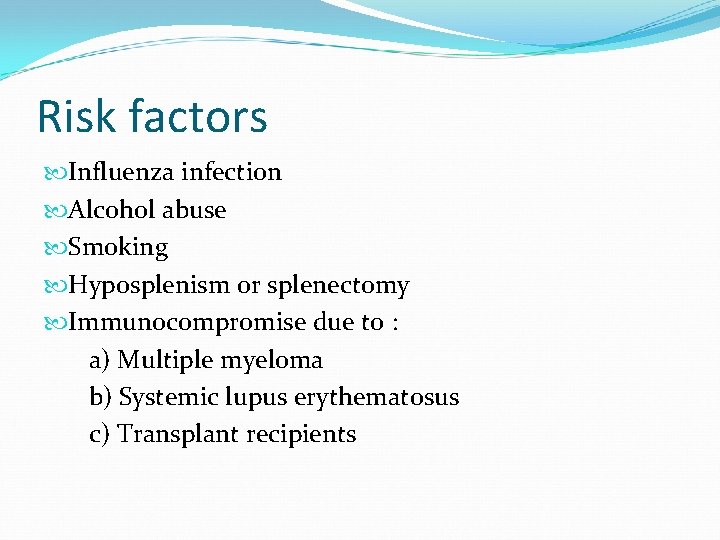 Risk factors

Influenza infection
Alcohol abuse
Smoking
Hyposplenism or splenectomy
Immunocompromise due to :
a) Multiple myeloma
b) Systemic lupus erythematosus
c) Transplant recipients